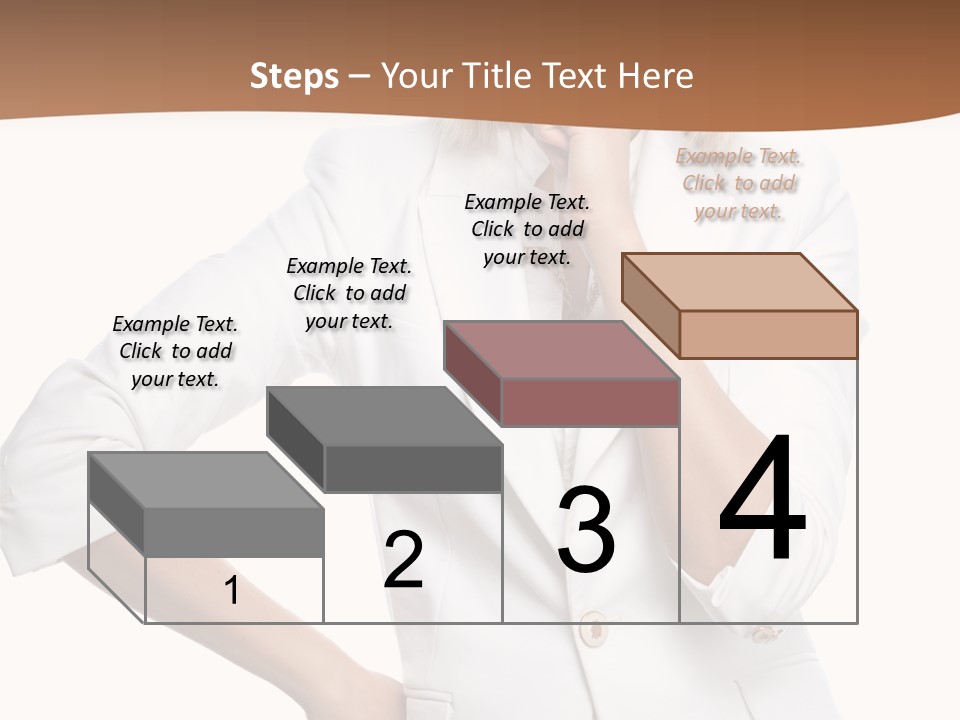 Steps – Your Title Text Here

Example Text. Click to add your text.

Example Text. Click to add your text.

Example Text. Click to add your text.

Example Text. Click to add your text.

1

2

3

4